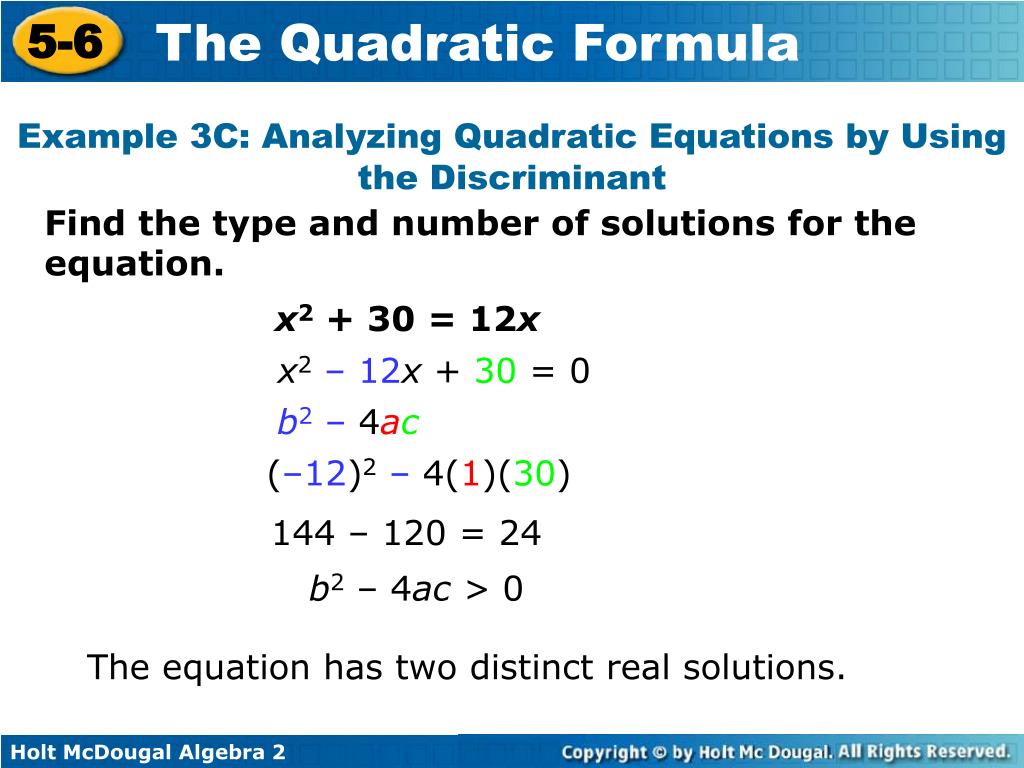 5-6 The Quadratic Formula

Example 3C: Analyzing Quadratic Equations by Using the Discriminant

Find the type and number of solutions for the equation.

$x^2 + 30 = 12x$

$x^2 - 12x + 30 = 0$

$b^2 - 4ac$

$(-12)^2 - 4(1)(30)$

$144 - 120 = 24$

$b^2 - 4ac > 0$

The equation has two distinct real solutions.

Holt McDougal Algebra 2

Copyright © by Holt Mc Dougal. All Rights Reserved.